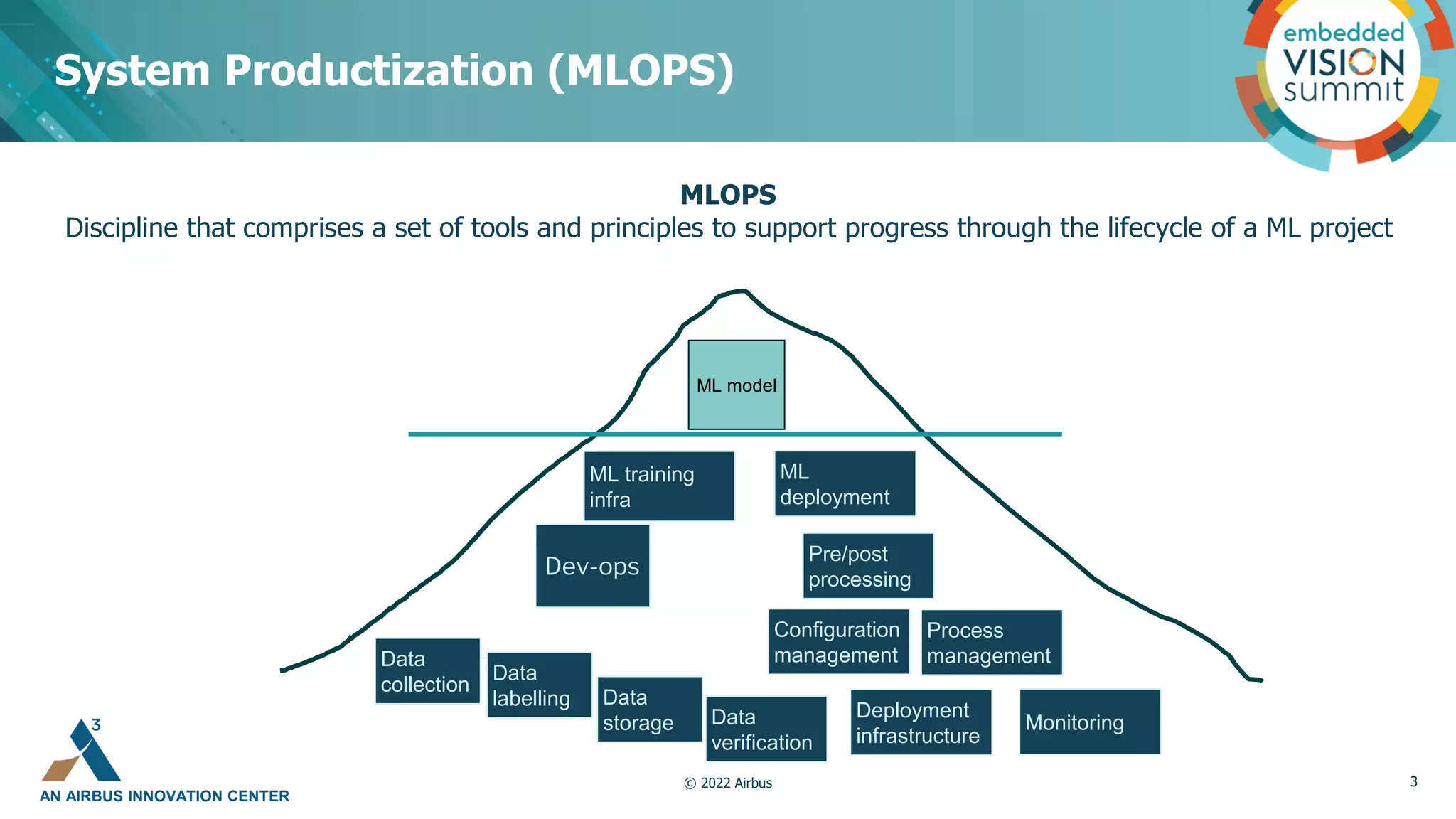 System Productization (MLOPS)

embedded VISION summit

MLOPS
Discipline that comprises a set of tools and principles to support progress through the lifecycle of a ML project

ML model

ML training infra

ML deployment

Dev-ops

Pre/post processing

Configuration management

Process management

Data collection

Data labelling

Data storage

Data verification

Deployment infrastructure

Monitoring

3
AN AIRBUS INNOVATION CENTER

© 2022 Airbus

3